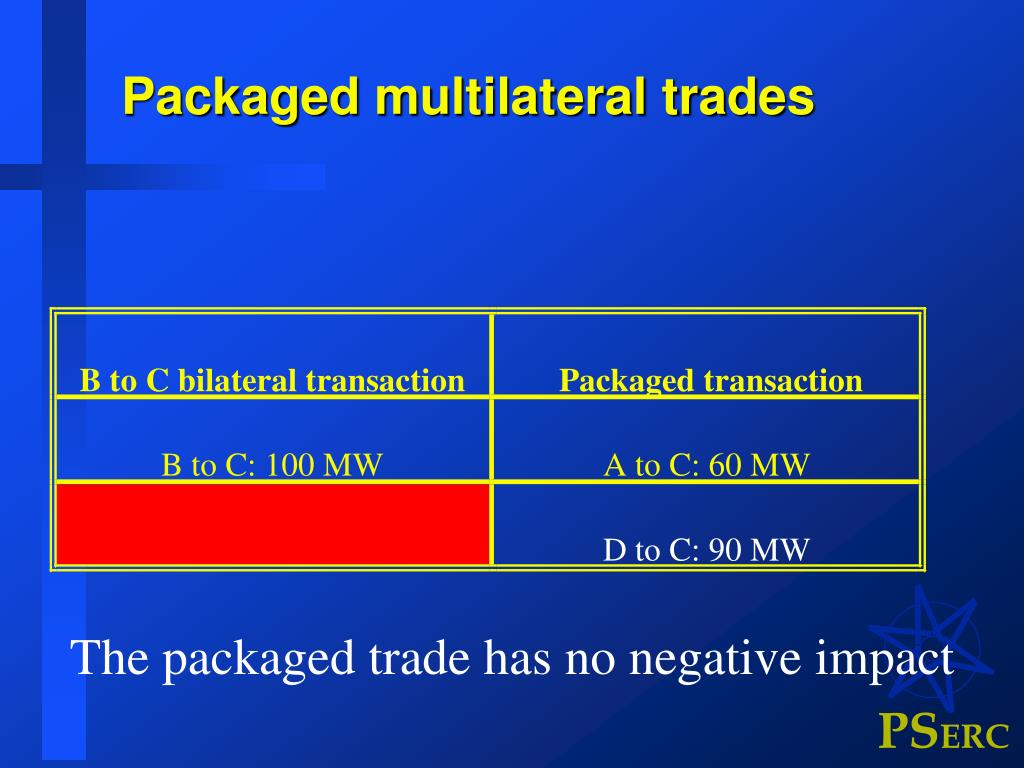 Packaged multilateral trades

| B to C bilateral transaction | Packaged transaction |
|---|---|
| B to C: 100 MW | A to C: 60 MW |
| | D to C: 90 MW |

The packaged trade has no negative impact

PSERC